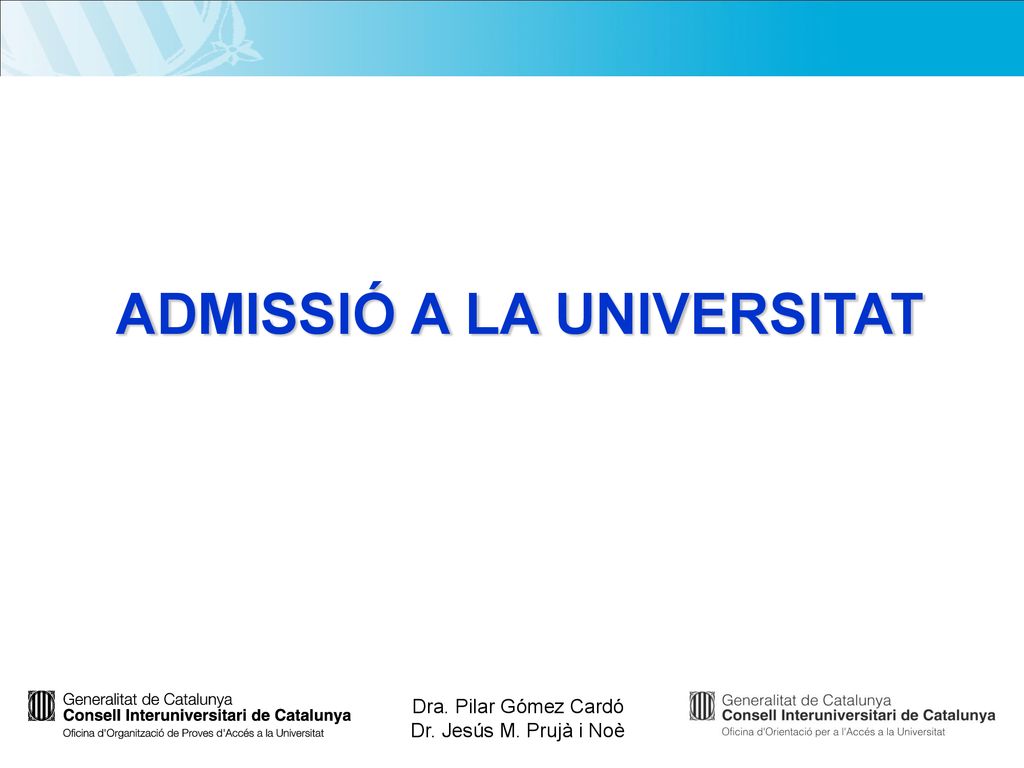 ADMISSIÓ A LA UNIVERSITAT

Generalitat de Catalunya
Consell Interuniversitari de Catalunya
Oficina d'Organització de Proves d'Accés a la Universitat

Dra. Pilar Gómez Cardó
Dr. Jesús M. Prujà i Noè

Generalitat de Catalunya
Consell Interuniversitari de Catalunya
Oficina d'Orientació per a l'Accés a la Universitat